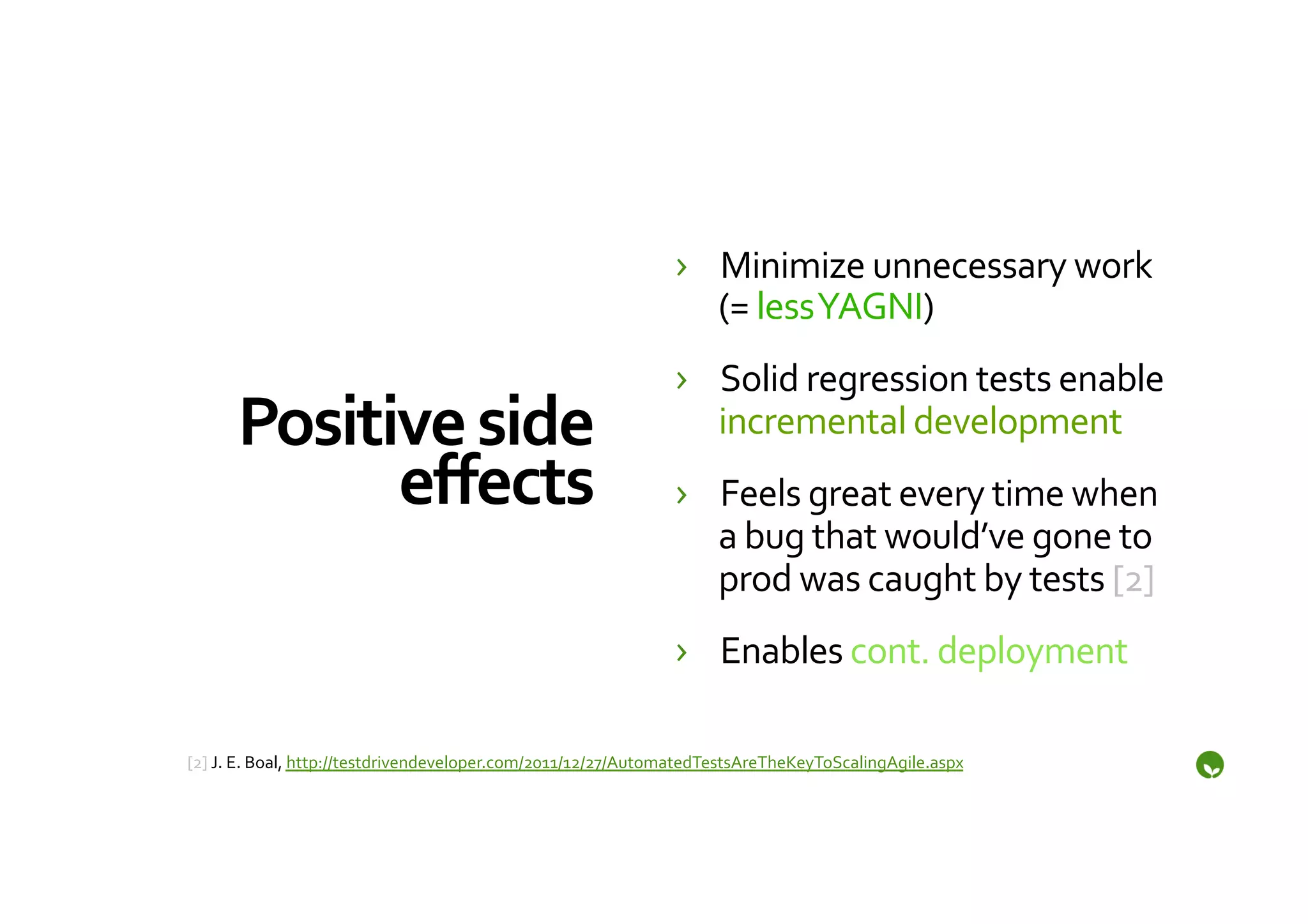 Positive side effects

› Minimize unnecessary work (= less YAGNI)

› Solid regression tests enable incremental development

› Feels great every time when a bug that would've gone to prod was caught by tests [2]

› Enables cont. deployment

[2] J. E. Boal, http://testdrivendeveloper.com/2011/12/27/AutomatedTestsAreTheKeyToScalingAgile.aspx